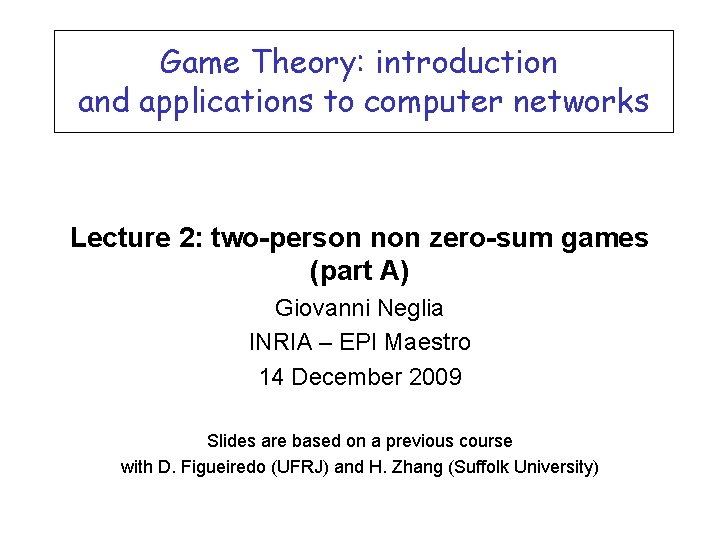 Game Theory: introduction and applications to computer networks

Lecture 2: two-person non zero-sum games (part A)

Giovanni Neglia

INRIA – EPI Maestro

14 December 2009

Slides are based on a previous course with D. Figueiredo (UFRJ) and H. Zhang (Suffolk University)